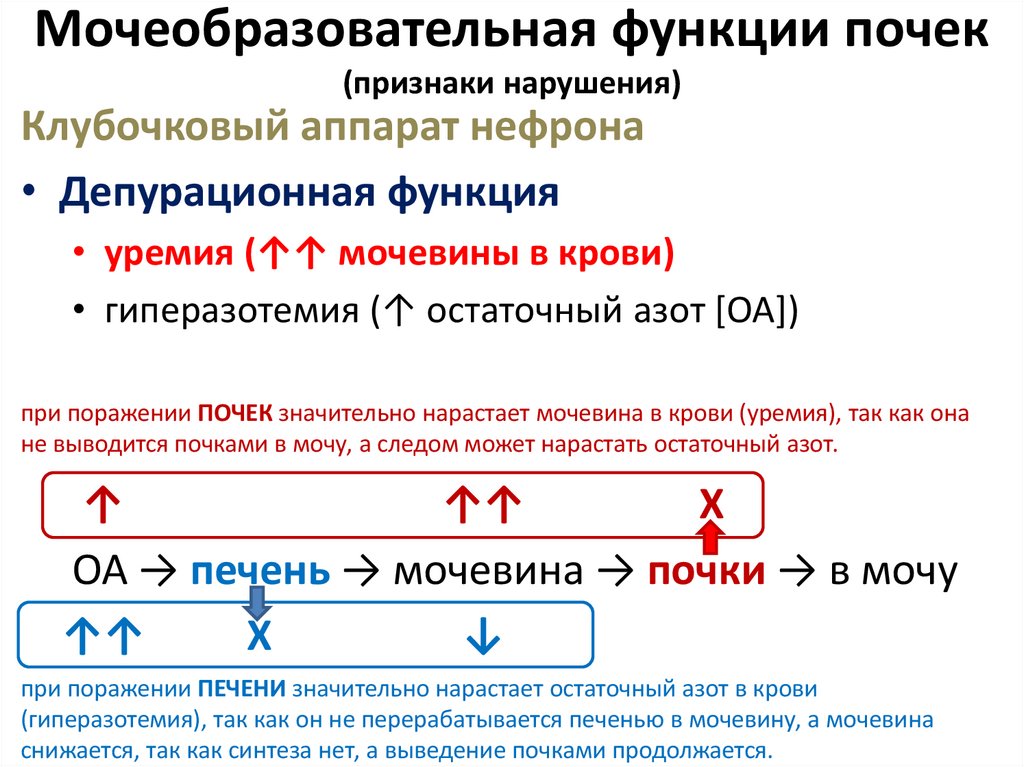 Мочеобразовательная функции почек
(признаки нарушения)

Клубочковый аппарат нефрона

• Депурационная функция
• уремия (↑↑ мочевины в крови)
• гиперазотемия (↑ остаточный азот [ОА])

при поражении ПОЧЕК значительно нарастает мочевина в крови (уремия), так как она не выводится почками в мочу, а следом может нарастать остаточный азот.

↑ ↑↑ X

ОА → печень → мочевина → почки → в мочу

↑↑ X ↓

при поражении ПЕЧЕНИ значительно нарастает остаточный азот в крови (гиперазотемия), так как он не перерабатывается печенью в мочевину, а мочевина снижается, так как синтеза нет, а выведение почками продолжается.